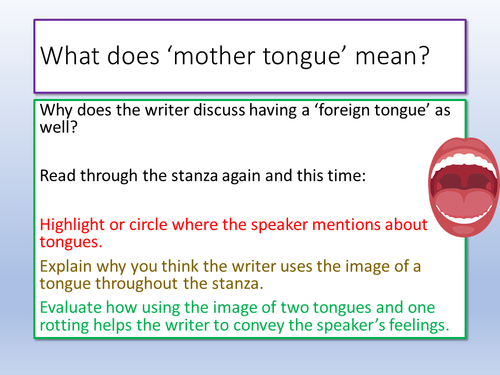 What does ‘mother tongue’ mean?

Why does the writer discuss having a ‘foreign tongue’ as well?

Read through the stanza again and this time:

Highlight or circle where the speaker mentions about tongues.

Explain why you think the writer uses the image of a tongue throughout the stanza.

Evaluate how using the image of two tongues and one rotting helps the writer to convey the speaker’s feelings.